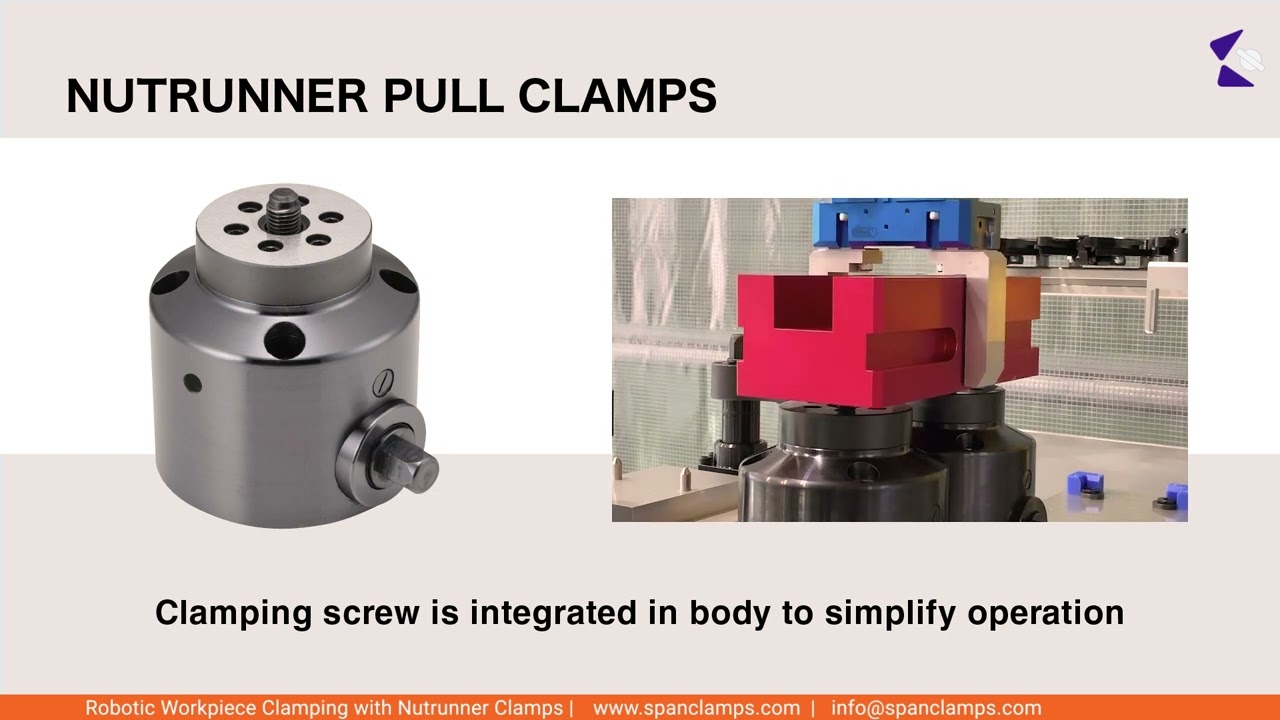 NUTRUNNER PULL CLAMPS

Clamping screw is integrated in body to simplify operation

Robotic Workpiece Clamping with Nutrunner Clamps | www.spanclamps.com | info@spanclamps.com